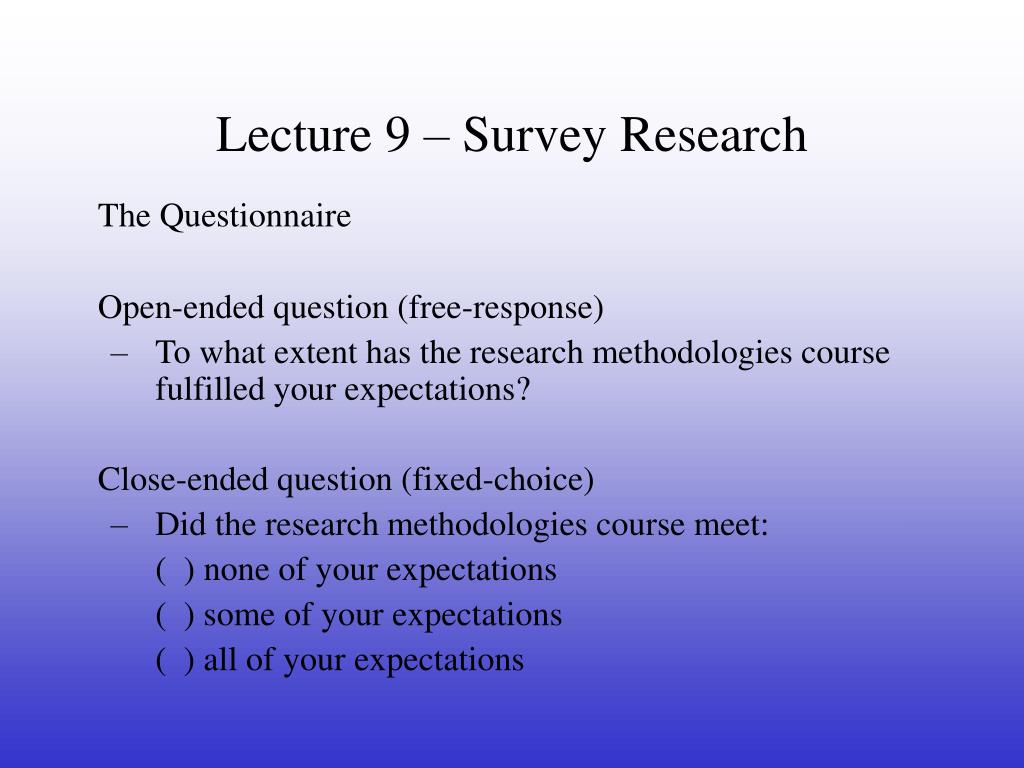 Lecture 9 – Survey Research

The Questionnaire

Open-ended question (free-response)

– To what extent has the research methodologies course fulfilled your expectations?

Close-ended question (fixed-choice)

– Did the research methodologies course meet:

( ) none of your expectations

( ) some of your expectations

( ) all of your expectations